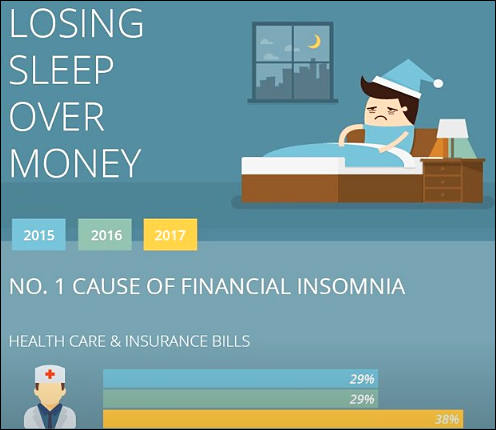 LOSING SLEEP OVER MONEY

2015
2016
2017

NO. 1 CAUSE OF FINANCIAL INSOMNIA

HEALTH CARE & INSURANCE BILLS

29%
29%
38%